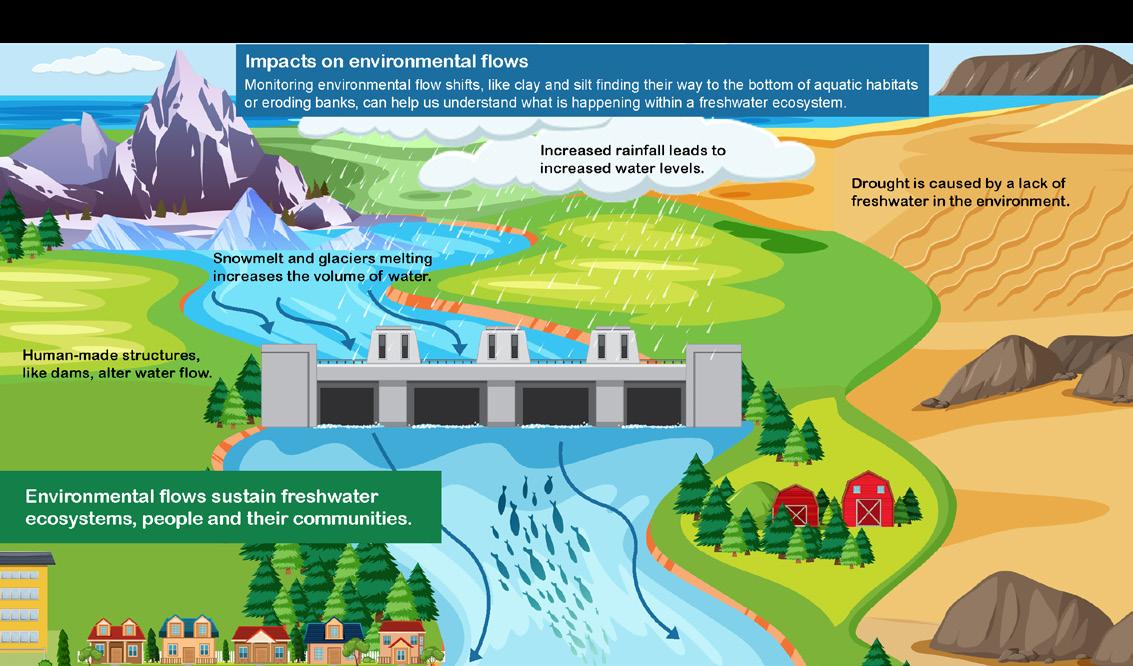 Impacts on environmental flows

Monitoring environmental flow shifts, like clay and silt finding their way to the bottom of aquatic habitats or eroding banks, can help us understand what is happening within a freshwater ecosystem.

Increased rainfall leads to increased water levels.

Drought is caused by a lack of freshwater in the environment.

Snowmelt and glaciers melting increases the volume of water.

Human-made structures, like dams, alter water flow.

Environmental flows sustain freshwater ecosystems, people and their communities.